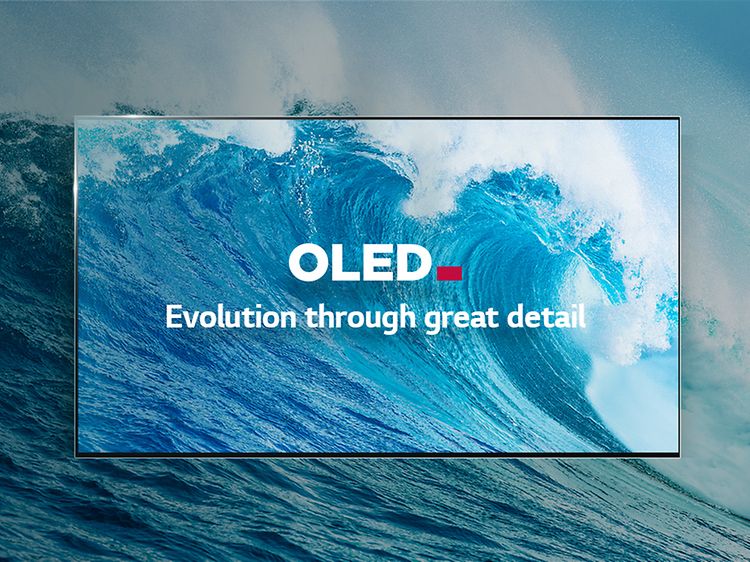 OLED

Evolution through great detail